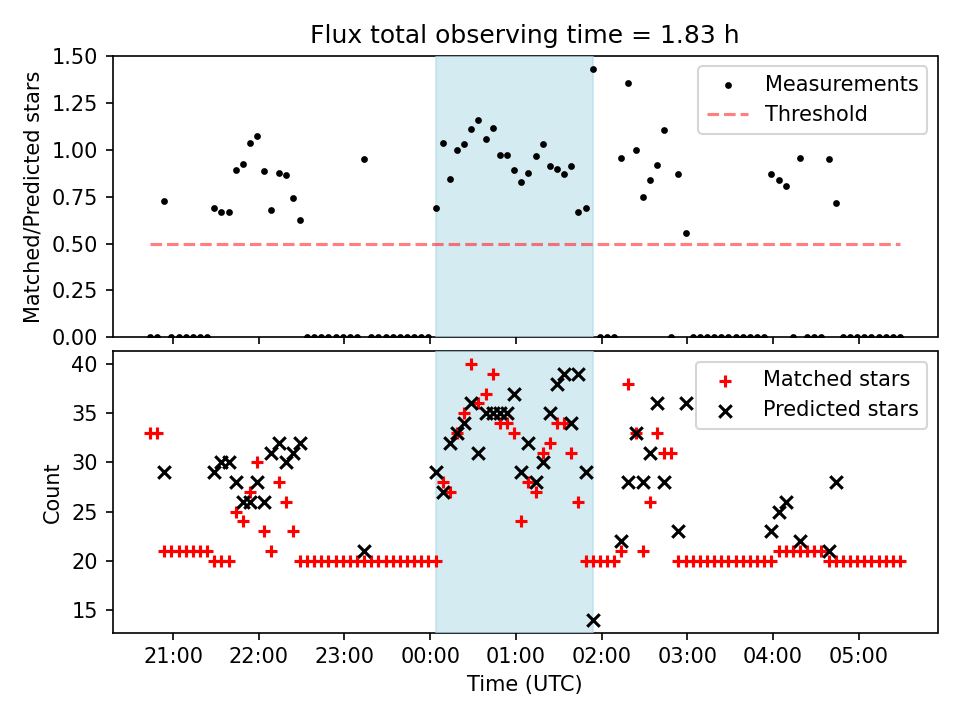 Flux total observing time = 1.83 h

Matched/Predicted stars

1.50
1.25
1.00
0.75
0.50
0.25
0.00

Measurements
Threshold

Count

40
35
30
25
20
15

Matched stars
Predicted stars

21:00 22:00 23:00 00:00 01:00 02:00 03:00 04:00 05:00

Time (UTC)